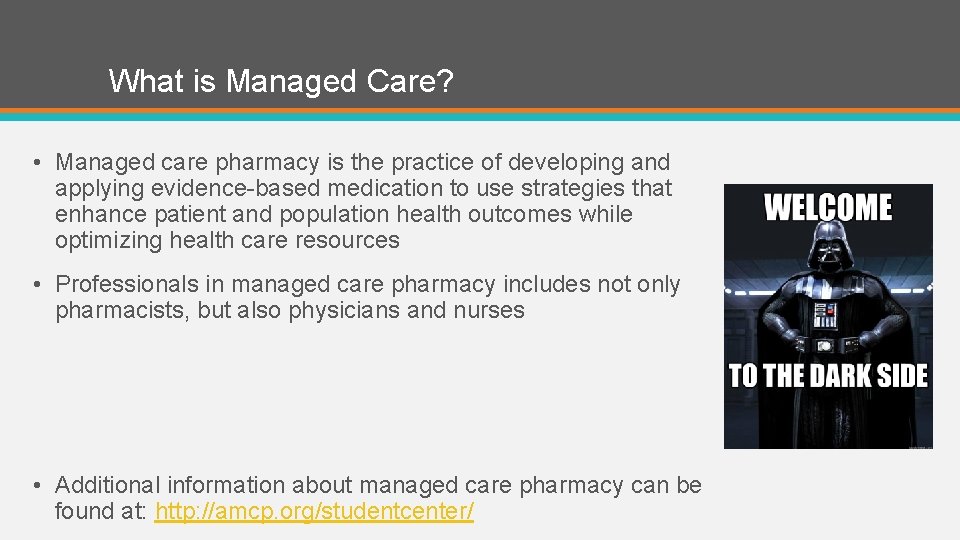 What is Managed Care?

• Managed care pharmacy is the practice of developing and applying evidence-based medication to use strategies that enhance patient and population health outcomes while optimizing health care resources

• Professionals in managed care pharmacy includes not only pharmacists, but also physicians and nurses

WELCOME

TO THE DARK SIDE

• Additional information about managed care pharmacy can be found at: http://amcp.org/studentcenter/